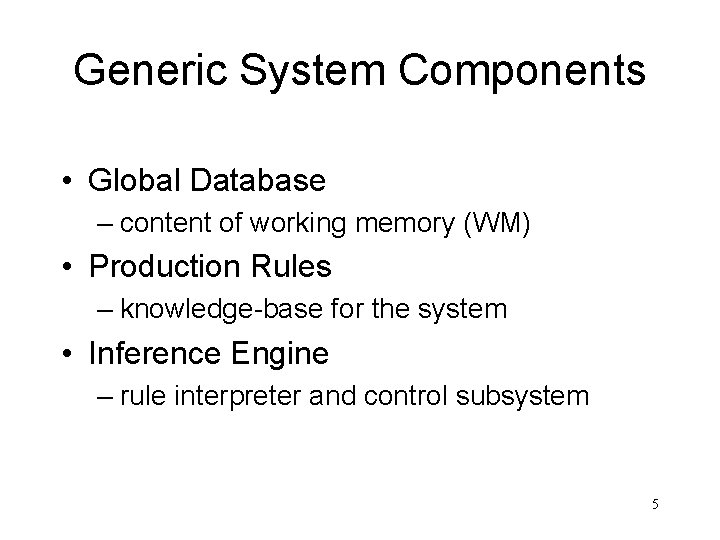 Generic System Components

• Global Database
– content of working memory (WM)
• Production Rules
– knowledge-base for the system
• Inference Engine
– rule interpreter and control subsystem

5